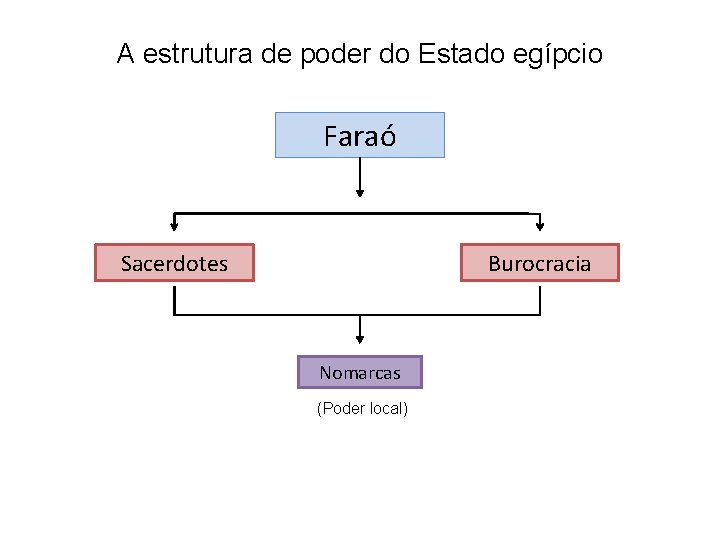 A estrutura de poder do Estado egípcio

Faraó

Sacerdotes

Burocracia

Nomarcas

(Poder local)